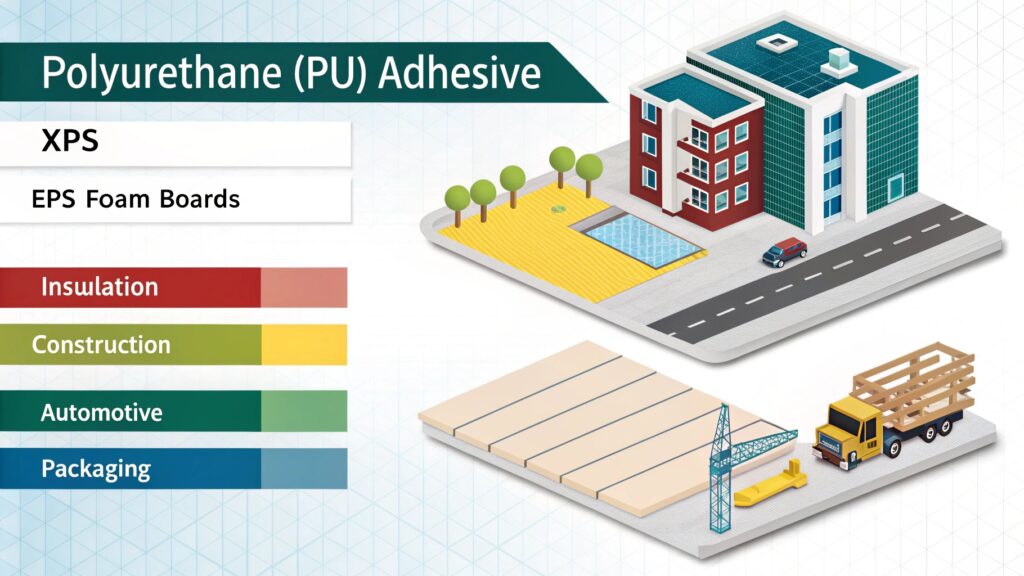 Polyurethane (PU) Adhesive

XPS

EPS Foam Boards

Insulation

Construction

Automotive

Packaging